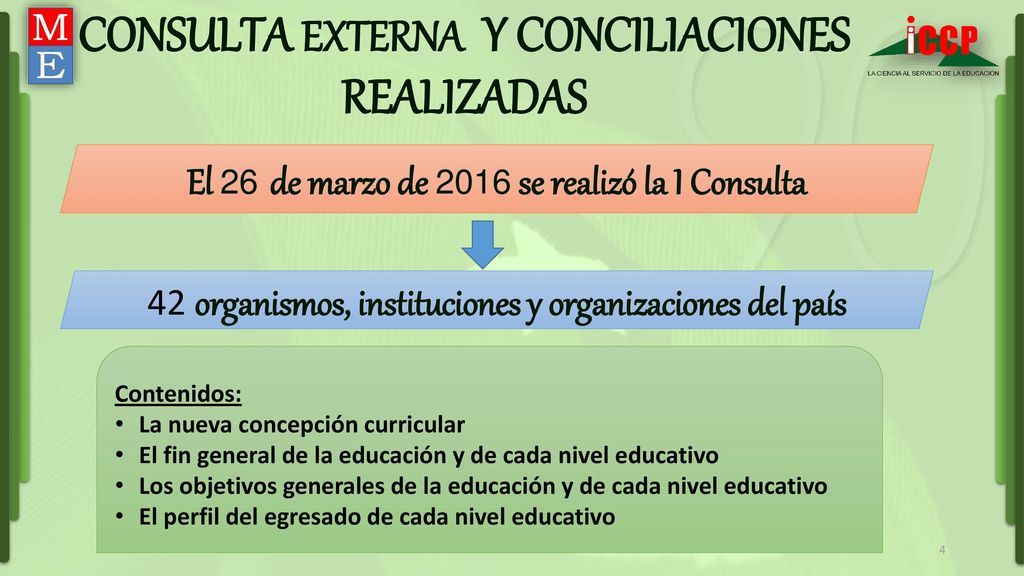 M
E

CONSULTA EXTERNA Y CONCILIACIONES REALIZADAS

iCCP
LA CIENCIA AL SERVICIO DE LA EDUCACION

El 26 de marzo de 2016 se realizó la I Consulta

42 organismos, instituciones y organizaciones del país

Contenidos:
• La nueva concepción curricular
• El fin general de la educación y de cada nivel educativo
• Los objetivos generales de la educación y de cada nivel educativo
• El perfil del egresado de cada nivel educativo

4